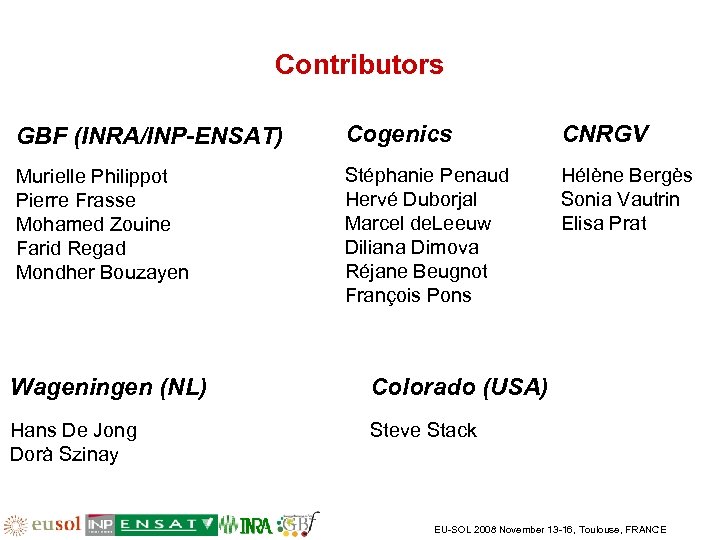 Contributors

GBF (INRA/INP-ENSAT)

Murielle Philippot
Pierre Frasse
Mohamed Zouine
Farid Regad
Mondher Bouzayen

Cogenics

Stéphanie Penaud
Hervé Duborjal
Marcel deLeeuw
Diliana Dimova
Réjane Beugnot
François Pons

CNRGV

Hélène Bergès
Sonia Vautrin
Elisa Prat

Wageningen (NL)

Hans De Jong
Dorà Szinay

Colorado (USA)

Steve Stack

eusol INP ENSAT INRA GBf

EU-SOL 2008 November 13-16, Toulouse, FRANCE